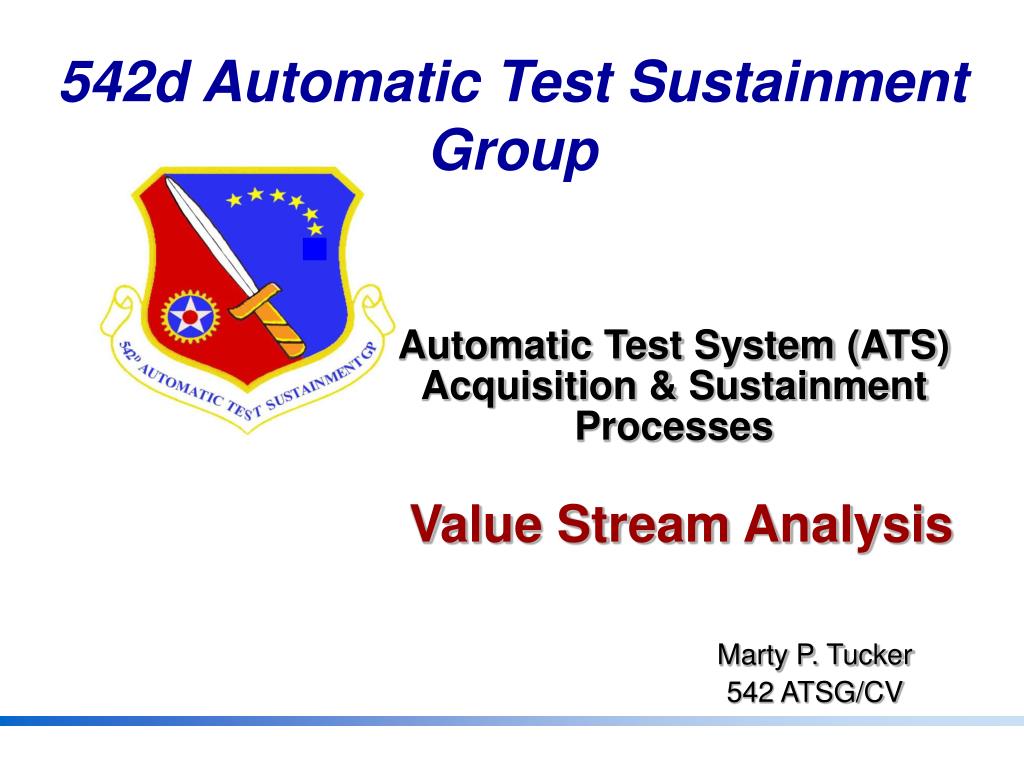 542d Automatic Test Sustainment Group

542D AUTOMATIC TEST SUSTAINMENT GP

Automatic Test System (ATS) Acquisition & Sustainment Processes

Value Stream Analysis

Marty P. Tucker
542 ATSG/CV